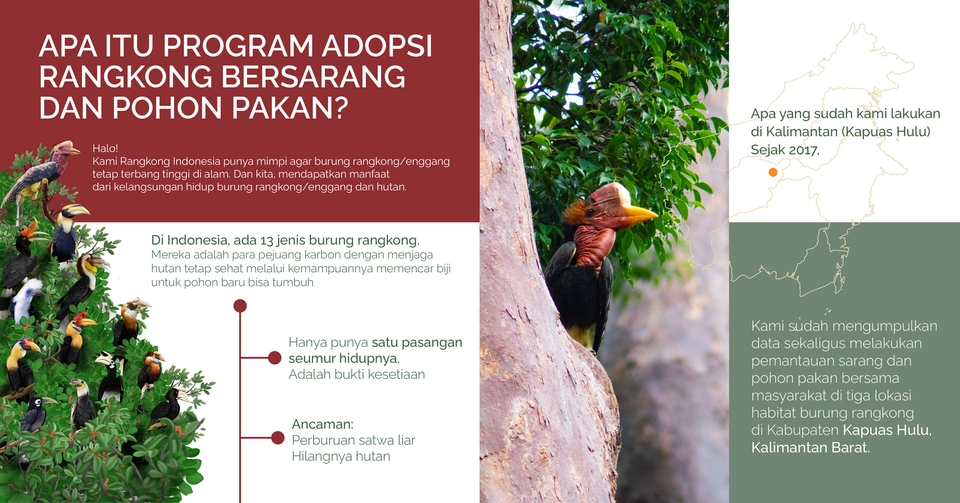 APA ITU PROGRAM ADOPSI RANGKONG BERSARANG DAN POHON PAKAN?

Halo!
Kami Rangkong Indonesia punya mimpi agar burung rangkong/enggang tetap terbang tinggi di alam. Dan kita, mendapatkan manfaat dari kelangsungan hidup burung rangkong/enggang dan hutan.

Di Indonesia, ada 13 jenis burung rangkong.
Mereka adalah para pejuang karbon dengan menjaga hutan tetap sehat melalui kemampuannya memencar biji untuk pohon baru bisa tumbuh

Hanya punya satu pasangan seumur hidupnya.
Adalah bukti kesetiaan

Ancaman:
Perburuan satwa liar
Hilangnya hutan

Apa yang sudah kami lakukan di Kalimantan (Kapuas Hulu) Sejak 2017,

Kami sudah mengumpulkan data sekaligus melakukan pemantauan sarang dan pohon pakan bersama masyarakat di tiga lokasi habitat burung rangkong di Kabupaten Kapuas Hulu, Kalimantan Barat.